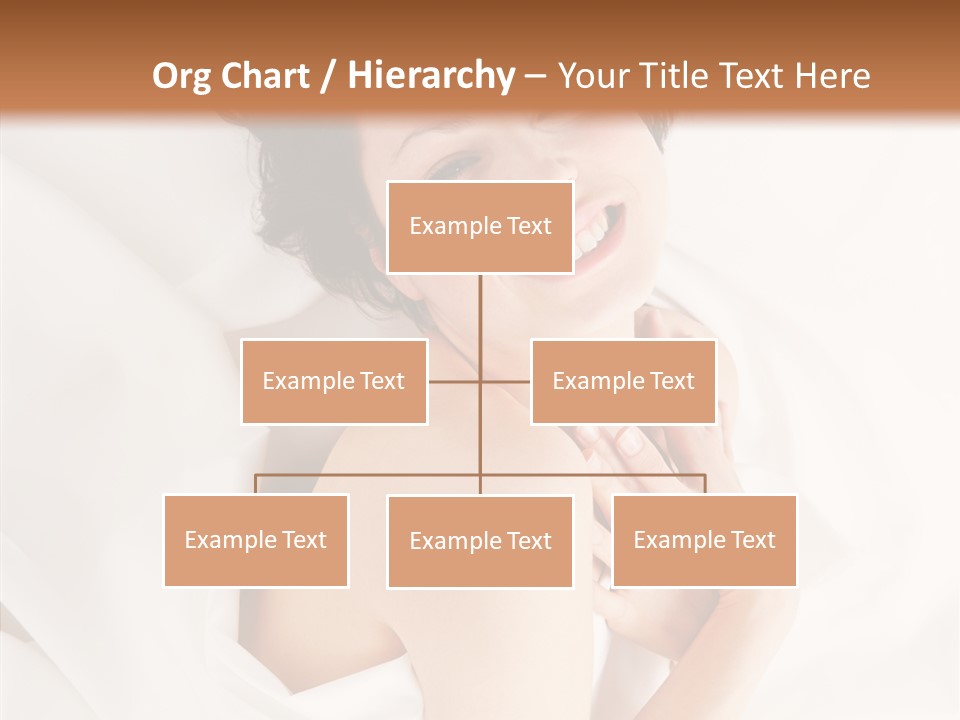 Org Chart / Hierarchy – Your Title Text Here

Example Text

Example Text

Example Text

Example Text

Example Text

Example Text